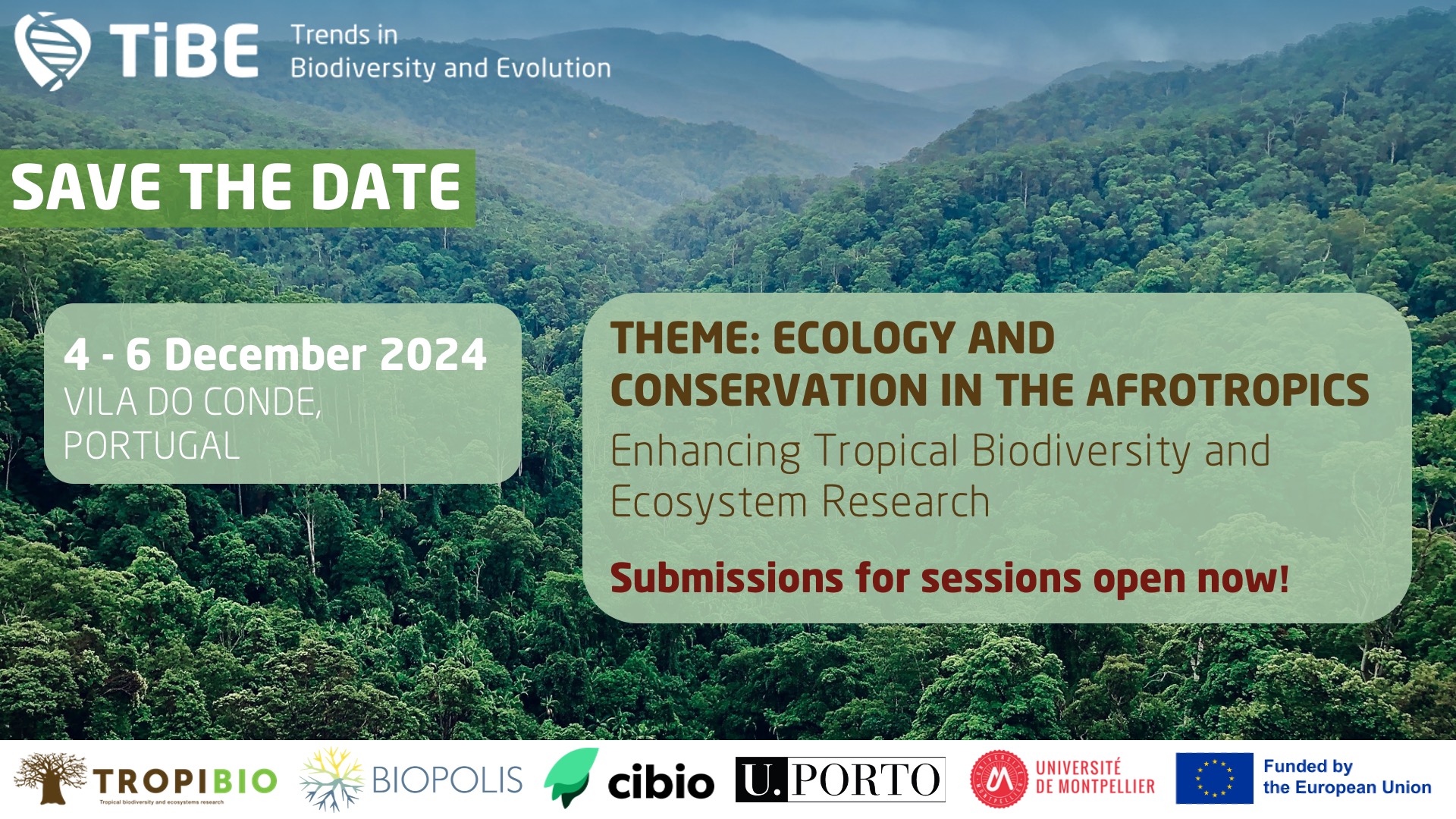 TiBE Trends in Biodiversity and Evolution

SAVE THE DATE

4 - 6 December 2024
VILA DO CONDE, PORTUGAL

THEME: ECOLOGY AND CONSERVATION IN THE AFROTROPICS
Enhancing Tropical Biodiversity and Ecosystem Research

Submissions for sessions open now!

TROPIBIO
Tropical biodiversity and ecosystems research

BIOPOLIS

cibio

U.PORTO

UNIVERSITÉ DE MONTPELLIER

Funded by the European Union